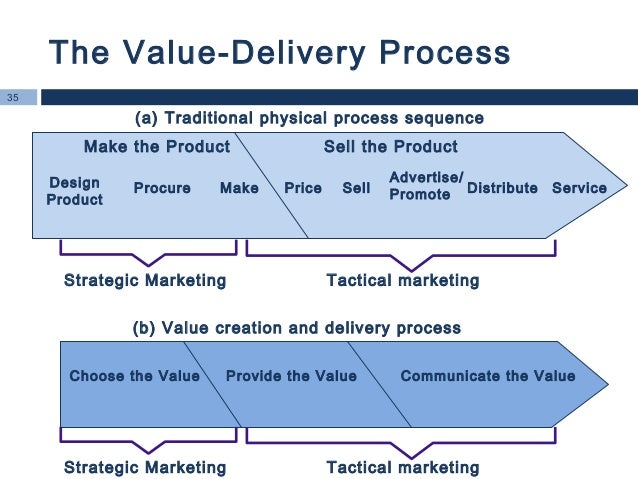 The Value-Delivery Process

35

(a) Traditional physical process sequence

Make the Product

Sell the Product

Design Product

Procure

Make

Price

Sell

Advertise/ Promote

Distribute

Service

Strategic Marketing

Tactical marketing

(b) Value creation and delivery process

Choose the Value

Provide the Value

Communicate the Value

Strategic Marketing

Tactical marketing